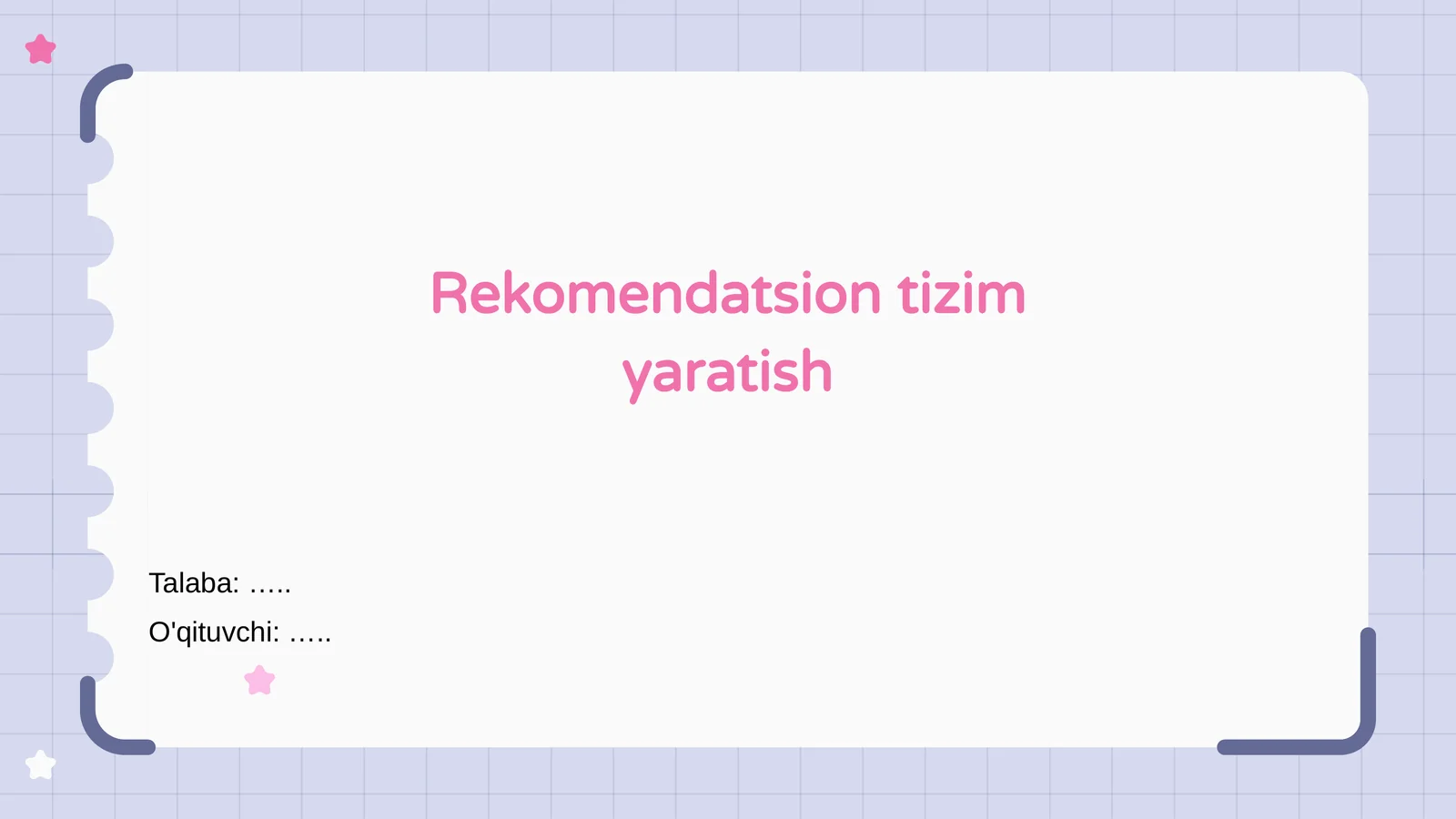 Rekomendatsion tizim yaratish

Talaba: …..
O'qituvchi: …..